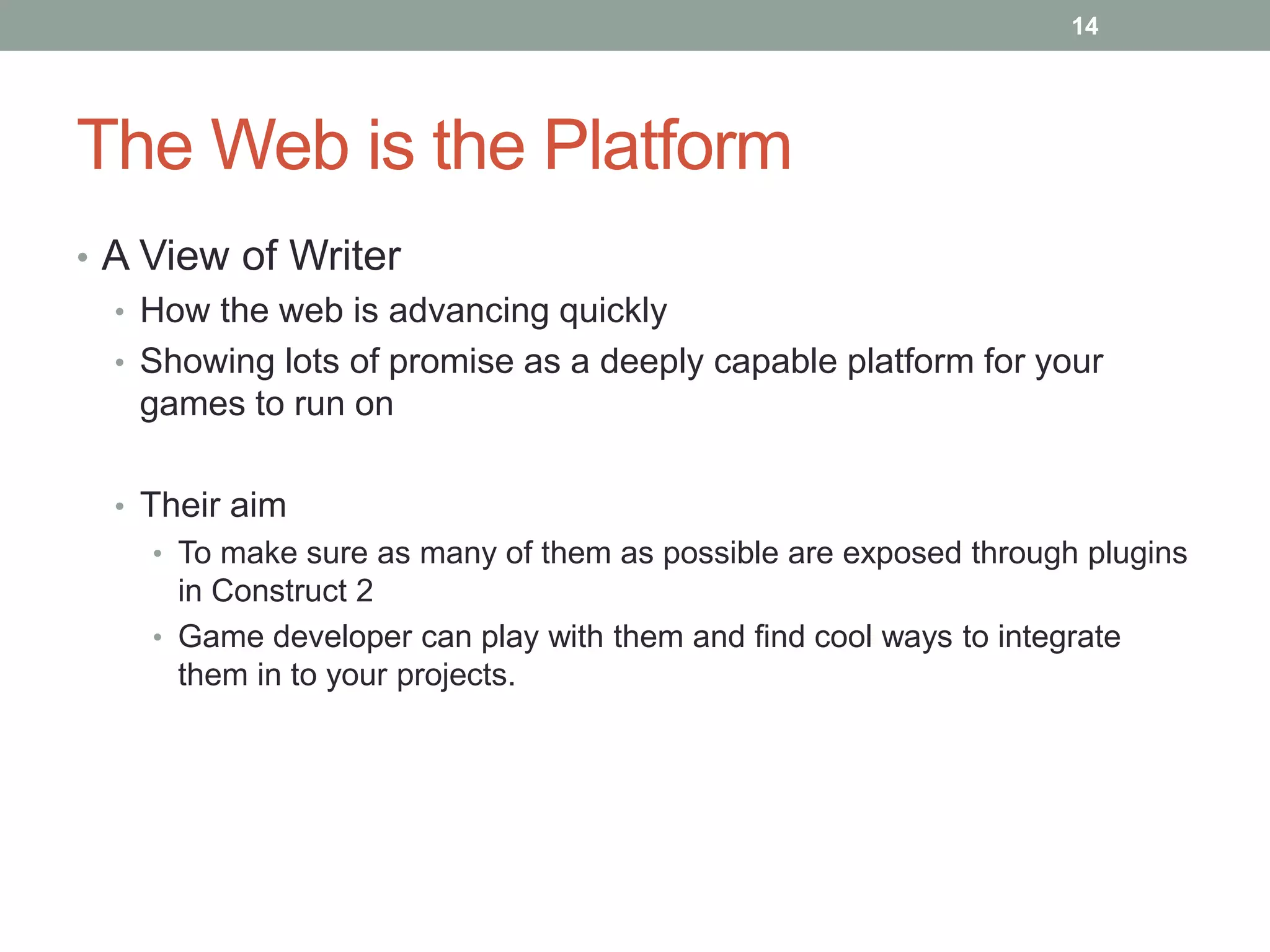 14

The Web is the Platform

• A View of Writer
 • How the web is advancing quickly
 • Showing lots of promise as a deeply capable platform for your games to run on

 • Their aim
  • To make sure as many of them as possible are exposed through plugins in Construct 2
  • Game developer can play with them and find cool ways to integrate them in to your projects.